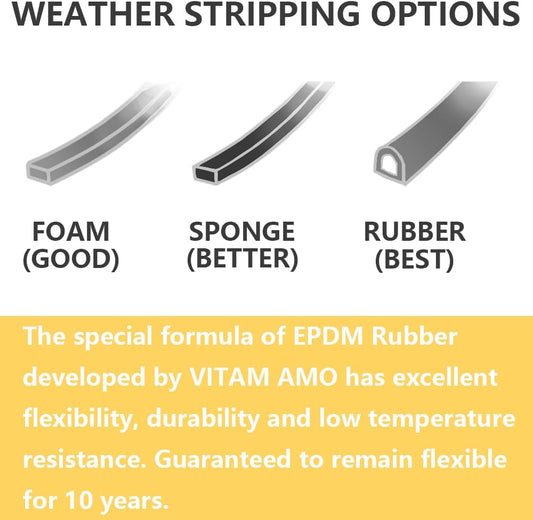 WEATHER STRIPPING OPTIONS

FOAM
(GOOD)

SPONGE
(BETTER)

RUBBER
(BEST)

The special formula of EPDM Rubber developed by VITAM AMO has excellent flexibility, durability and low temperature resistance. Guaranteed to remain flexible for 10 years.